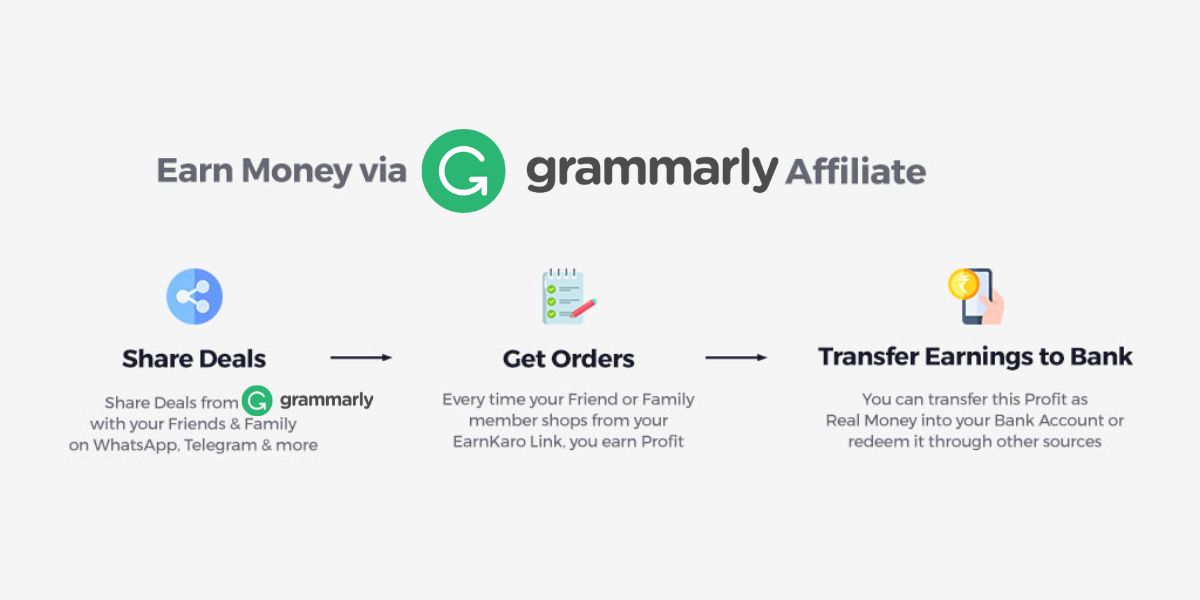 Earn Money via grammarly Affiliate

Share Deals

Share Deals from grammarly with your Friends & Family on WhatsApp, Telegram & more

Get Orders

Every time your Friend or Family member shops from your EarnKaro Link, you earn Profit

Transfer Earnings to Bank

You can transfer this Profit as Real Money into your Bank Account or redeem it through other sources